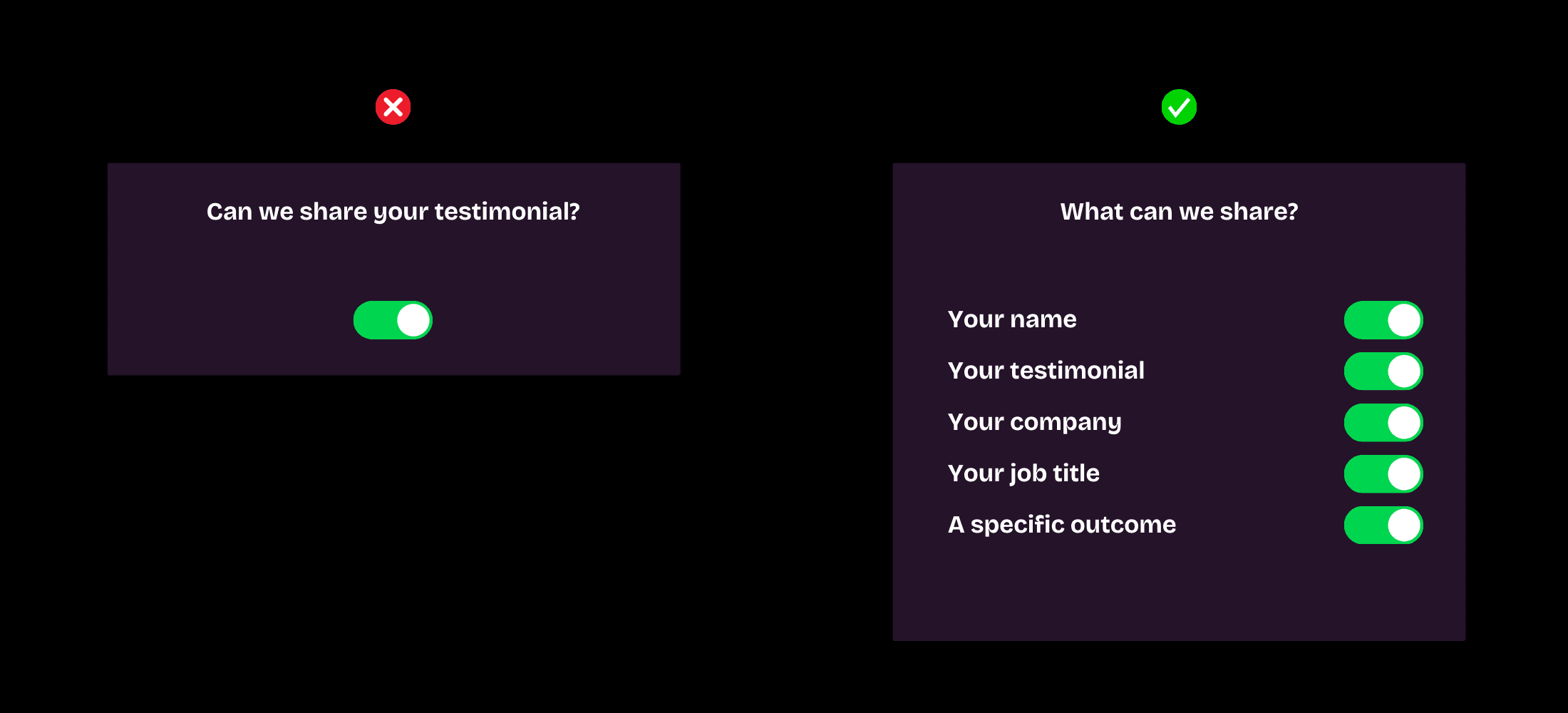 Can we share your testimonial?

What can we share?

Your name

Your testimonial

Your company

Your job title

A specific outcome